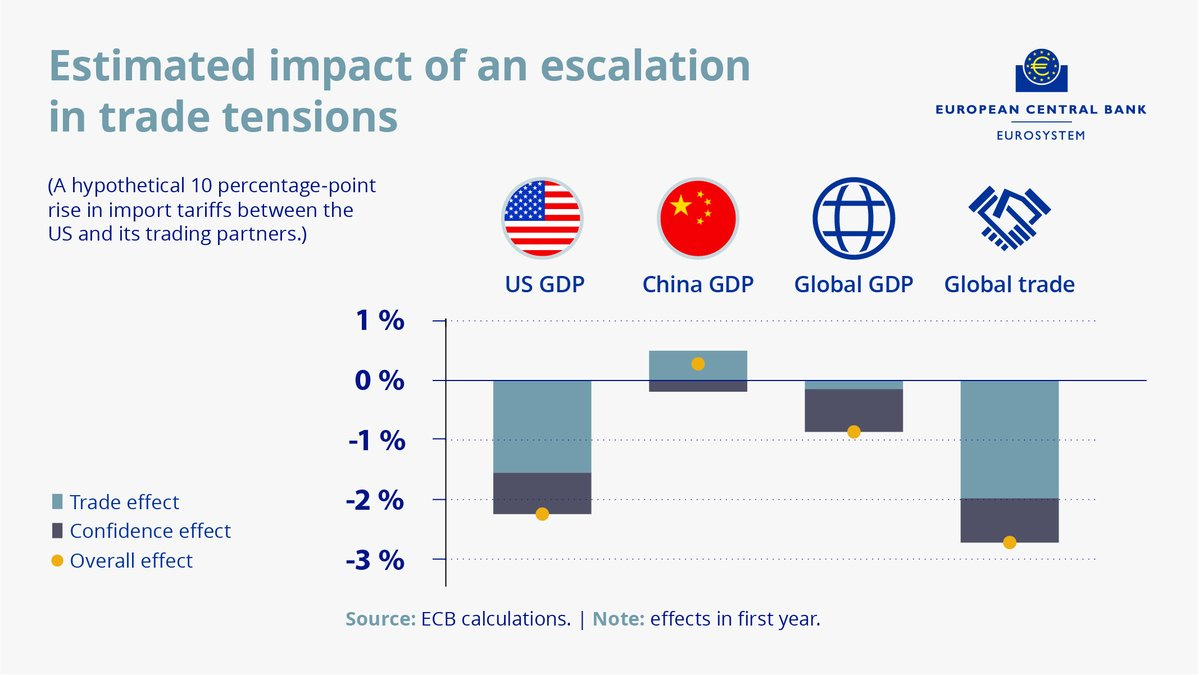 Estimated impact of an escalation in trade tensions

EUROPEAN CENTRAL BANK
EUROSYSTEM

(A hypothetical 10 percentage-point rise in import tariffs between the US and its trading partners.)

US GDP
China GDP
Global GDP
Global trade

1 %
0 %
-1 %
-2 %
-3 %

Trade effect
Confidence effect
Overall effect

Source: ECB calculations. | Note: effects in first year.